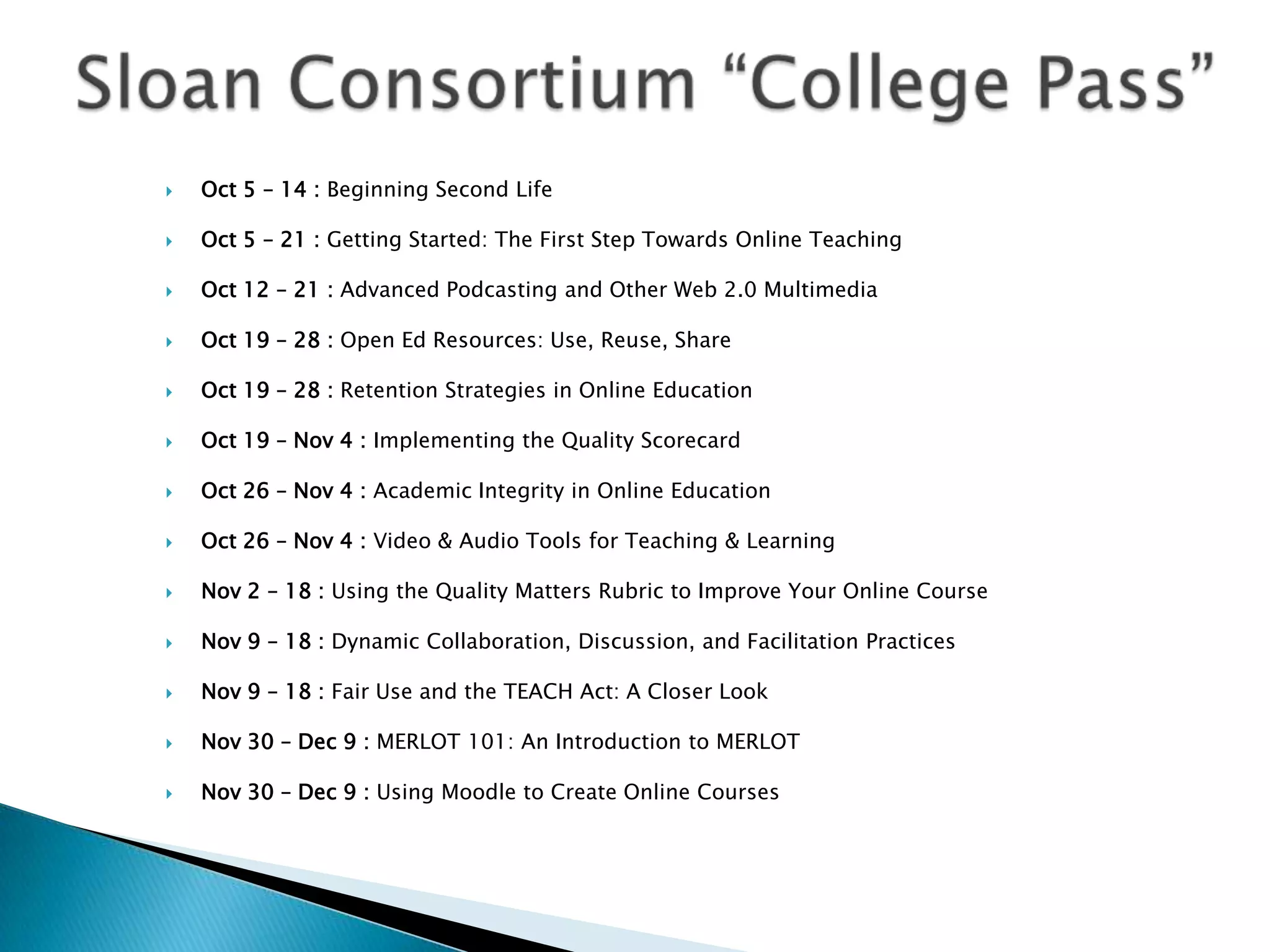 Sloan Consortium “College Pass”

Oct 5 – 14 : Beginning Second Life

Oct 5 – 21 : Getting Started: The First Step Towards Online Teaching

Oct 12 – 21 : Advanced Podcasting and Other Web 2.0 Multimedia

Oct 19 – 28 : Open Ed Resources: Use, Reuse, Share

Oct 19 – 28 : Retention Strategies in Online Education

Oct 19 – Nov 4 : Implementing the Quality Scorecard

Oct 26 – Nov 4 : Academic Integrity in Online Education

Oct 26 – Nov 4 : Video & Audio Tools for Teaching & Learning

Nov 2 – 18 : Using the Quality Matters Rubric to Improve Your Online Course

Nov 9 – 18 : Dynamic Collaboration, Discussion, and Facilitation Practices

Nov 9 – 18 : Fair Use and the TEACH Act: A Closer Look

Nov 30 – Dec 9 : MERLOT 101: An Introduction to MERLOT

Nov 30 – Dec 9 : Using Moodle to Create Online Courses